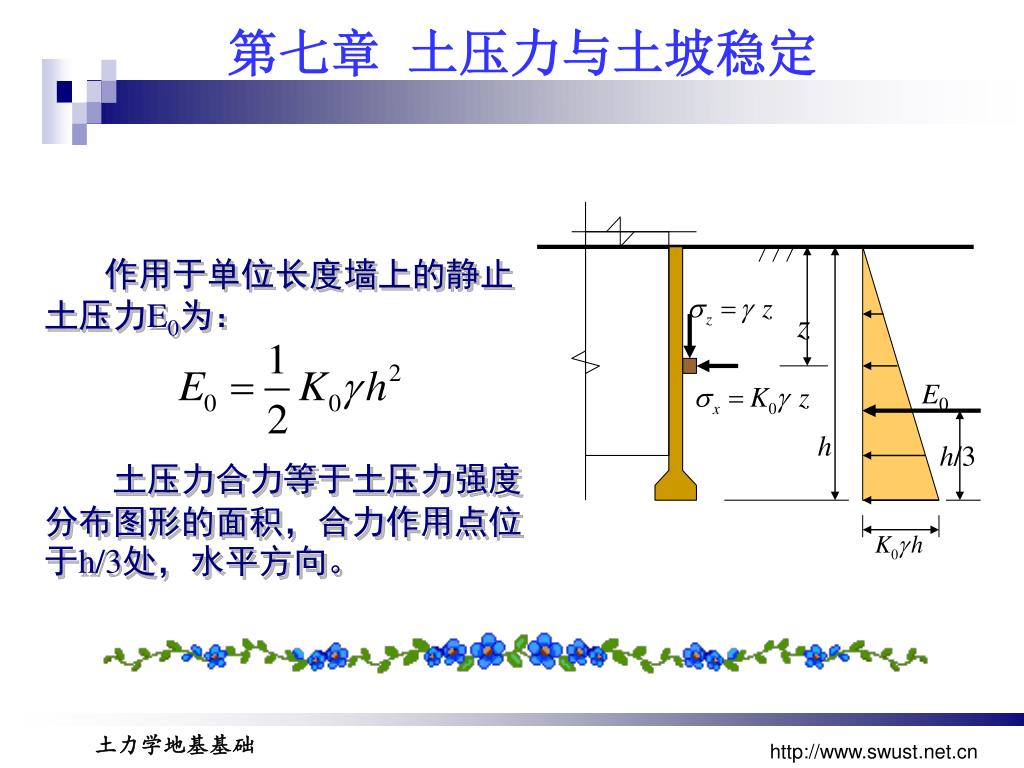 第七章 土压力与土坡稳定

作用于单位长度墙上的静止土压力$E_0$为：

$E_0 = \frac{1}{2} K_0 \gamma h^2$

土压力合力等于土压力强度分布图形的面积，合力作用点位于h/3处，水平方向。

$\sigma_z = \gamma z$

$z$

$\sigma_x = K_0 \gamma z$

$E_0$

$h$

$h/3$

$K_0 \gamma h$

土力学地基基础

http://www.swust.net.cn